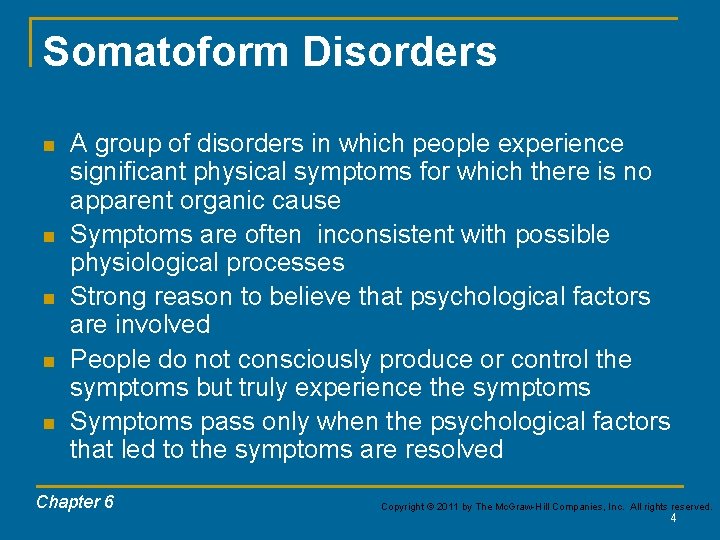 Somatoform Disorders

- A group of disorders in which people experience significant physical symptoms for which there is no apparent organic cause
- Symptoms are often  inconsistent with possible physiological processes
- Strong reason to believe that psychological factors are involved
- People do not consciously produce or control the symptoms but truly experience the symptoms
- Symptoms pass only when the psychological factors that led to the symptoms are resolved

Chapter 6

Copyright © 2011 by The McGraw-Hill Companies, Inc. All rights reserved.

4